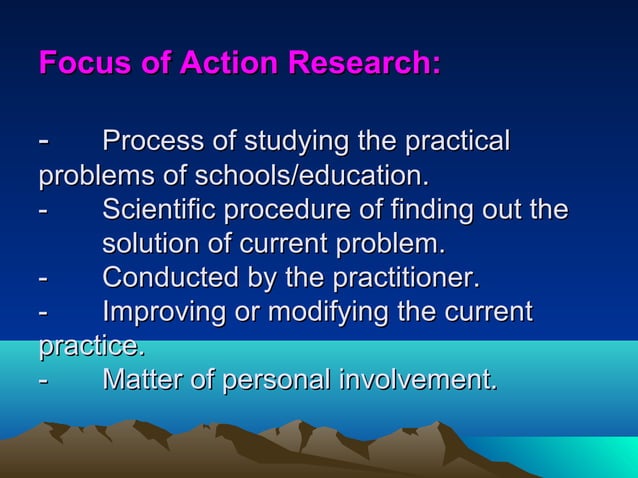 Focus of Action Research:

- Process of studying the practical problems of schools/education.
- Scientific procedure of finding out the solution of current problem.
- Conducted by the practitioner.
- Improving or modifying the current practice.
- Matter of personal involvement.